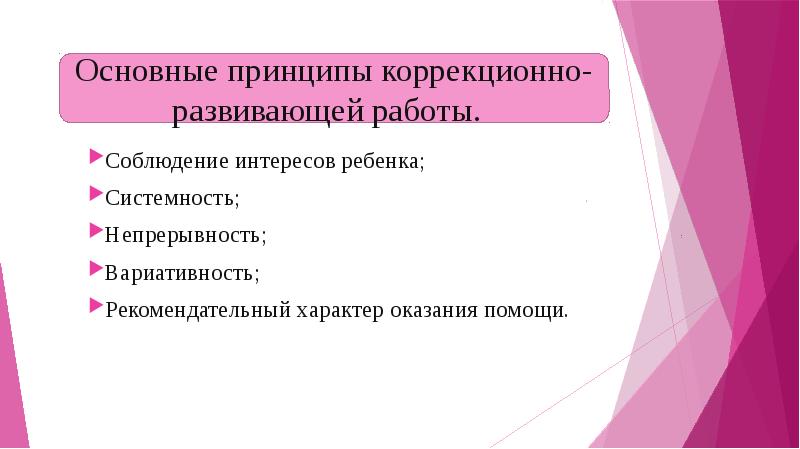 Основные принципы коррекционно-развивающей работы.

Соблюдение интересов ребенка;

Системность;

Непрерывность;

Вариативность;

Рекомендательный характер оказания помощи.